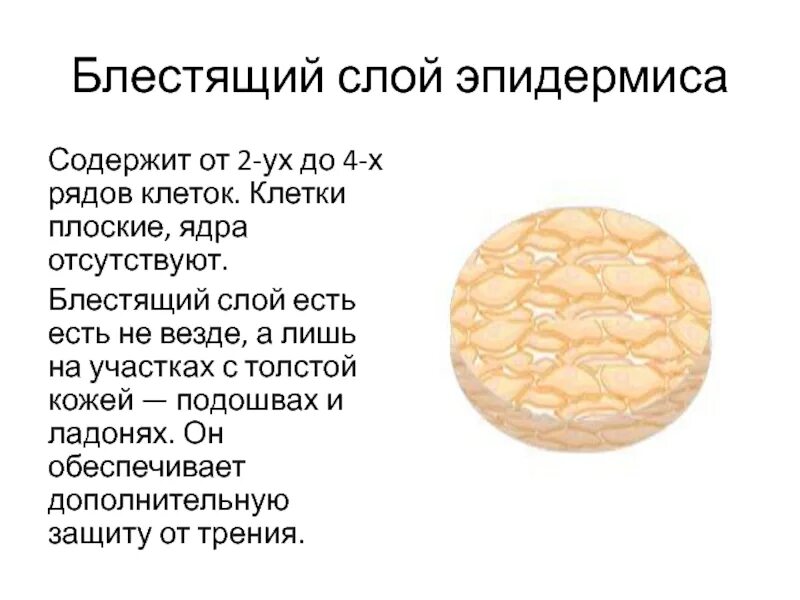 Блестящий слой эпидермиса

Содержит от 2-ух до 4-х рядов клеток. Клетки плоские, ядра отсутствуют.

Блестящий слой есть есть не везде, а лишь на участках с толстой кожей — подошвах и ладонях. Он обеспечивает дополнительную защиту от трения.